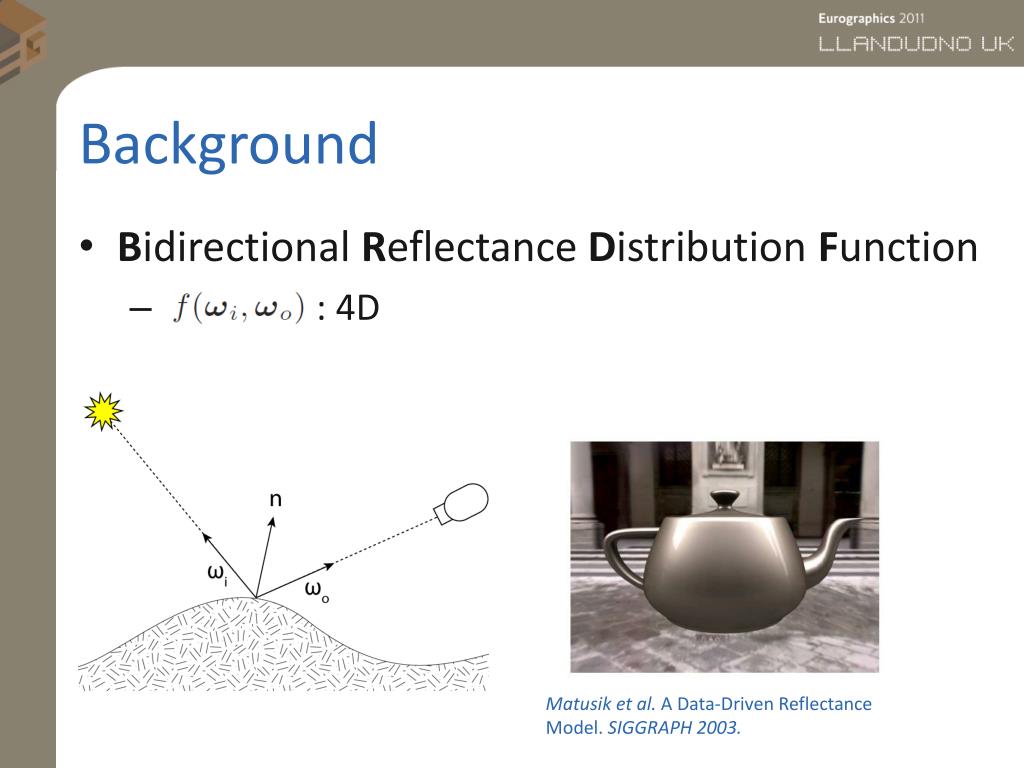 Eurographics 2011
LLANDUDNO UK

Background

• Bidirectional Reflectance Distribution Function
– $f(\boldsymbol{\omega}_i, \boldsymbol{\omega}_o)$ : 4D

n
$\omega_i$
$\omega_o$

Matusik et al. A Data-Driven Reflectance Model. SIGGRAPH 2003.